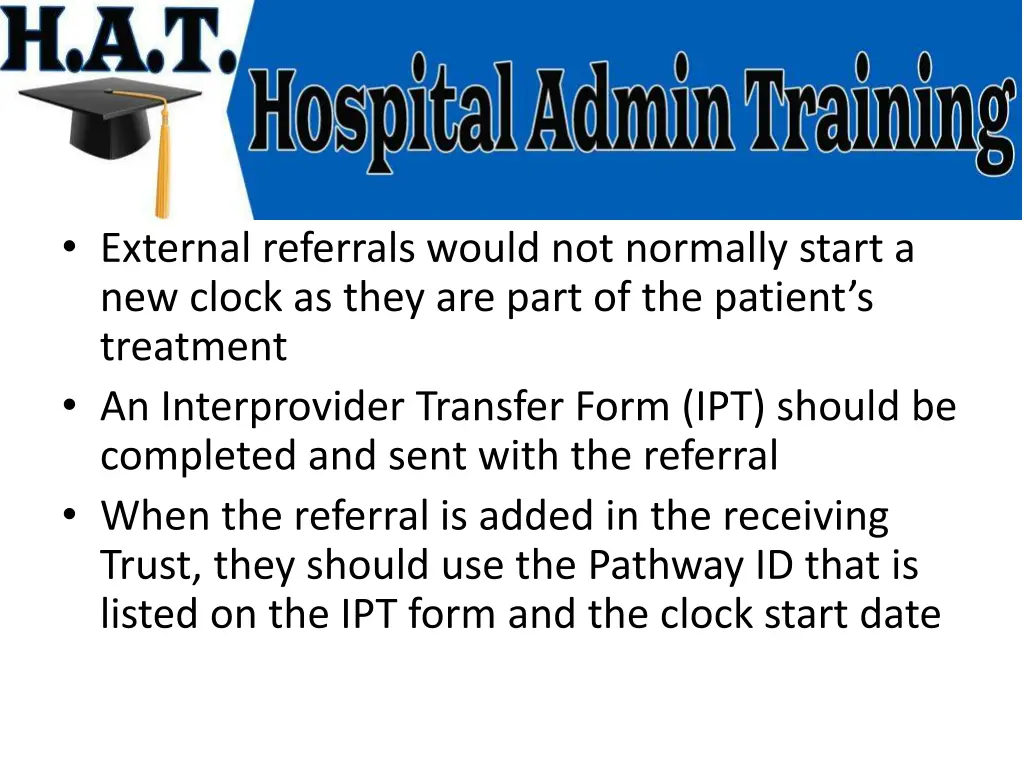 H.A.T.

Hospital Admin Training

• External referrals would not normally start a new clock as they are part of the patient's treatment
• An Interprovider Transfer Form (IPT) should be completed and sent with the referral
• When the referral is added in the receiving Trust, they should use the Pathway ID that is listed on the IPT form and the clock start date